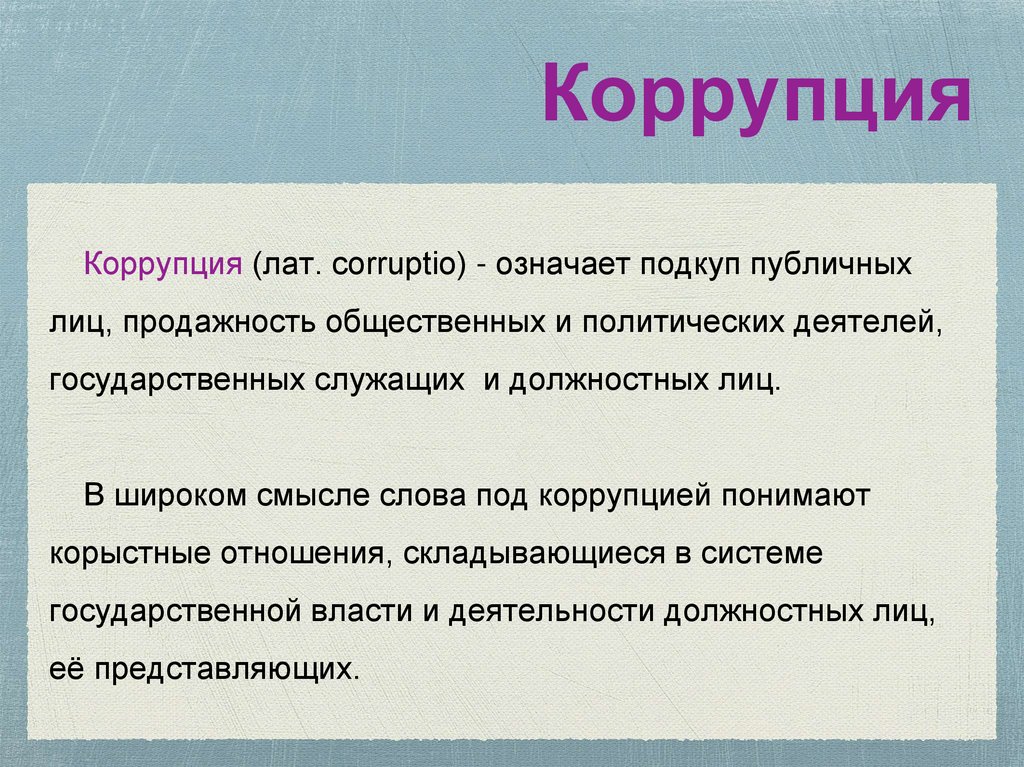 Коррупция

Коррупция (лат. corruptio) - означает подкуп публичных лиц, продажность общественных и политических деятелей, государственных служащих  и должностных лиц.

В широком смысле слова под коррупцией понимают корыстные отношения, складывающиеся в системе государственной власти и деятельности должностных лиц, её представляющих.